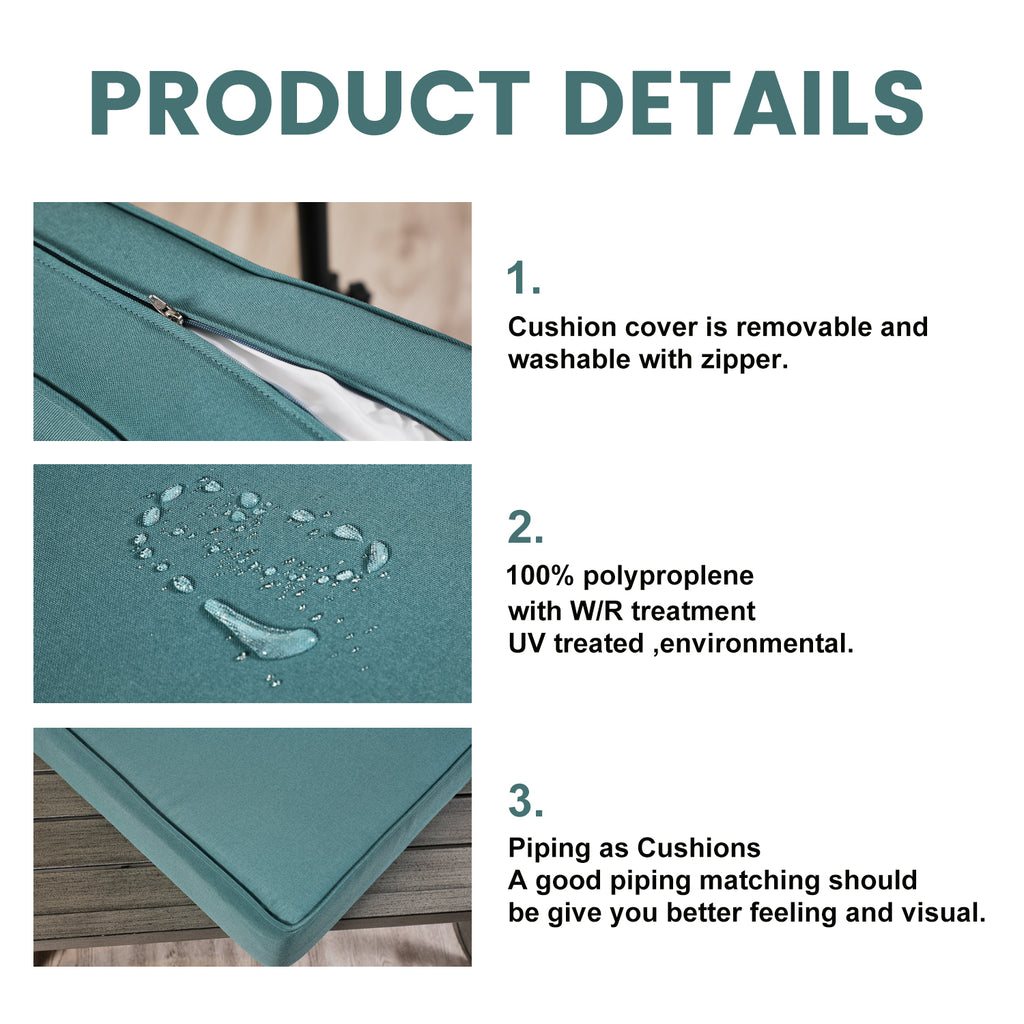 PRODUCT DETAILS

1.
Cushion cover is removable and washable with zipper.

2.
100% polyproplene
with W/R treatment
UV treated ,environmental.

3.
Piping as Cushions
A good piping matching should
be give you better feeling and visual.